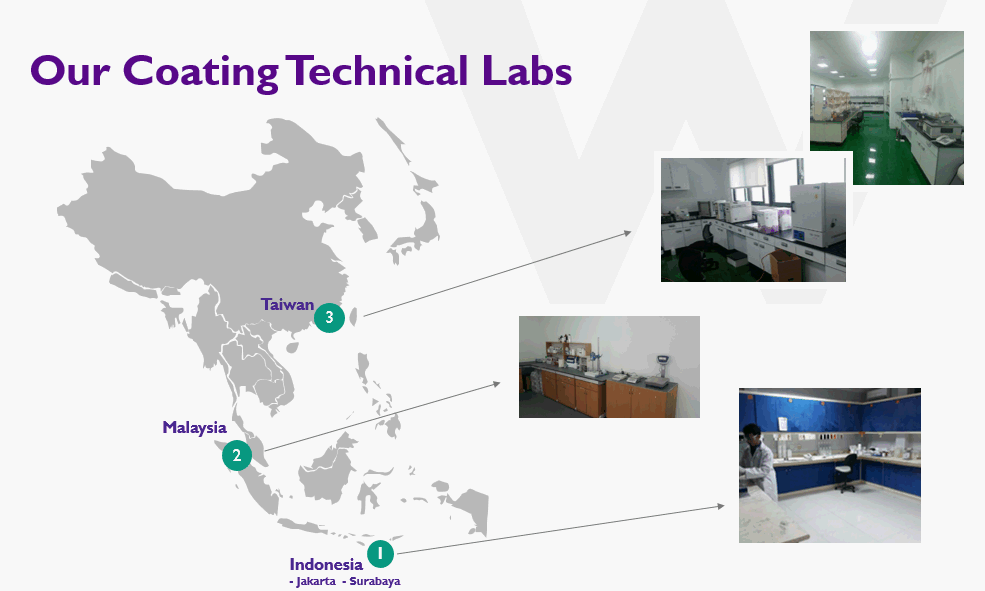 Our Coating Technical Labs

Taiwan
3

Malaysia
2

Indonesia
1
- Jakarta - Surabaya